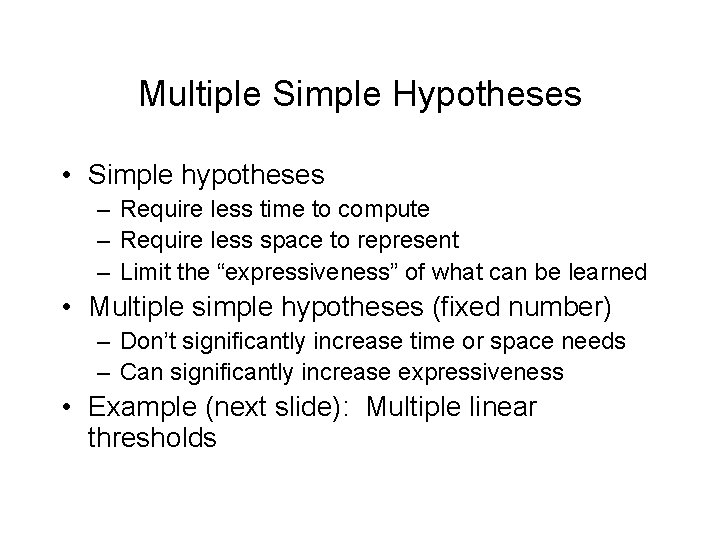 Multiple Simple Hypotheses

• Simple hypotheses
– Require less time to compute
– Require less space to represent
– Limit the “expressiveness” of what can be learned
• Multiple simple hypotheses (fixed number)
– Don’t significantly increase time or space needs
– Can significantly increase expressiveness
• Example (next slide): Multiple linear thresholds